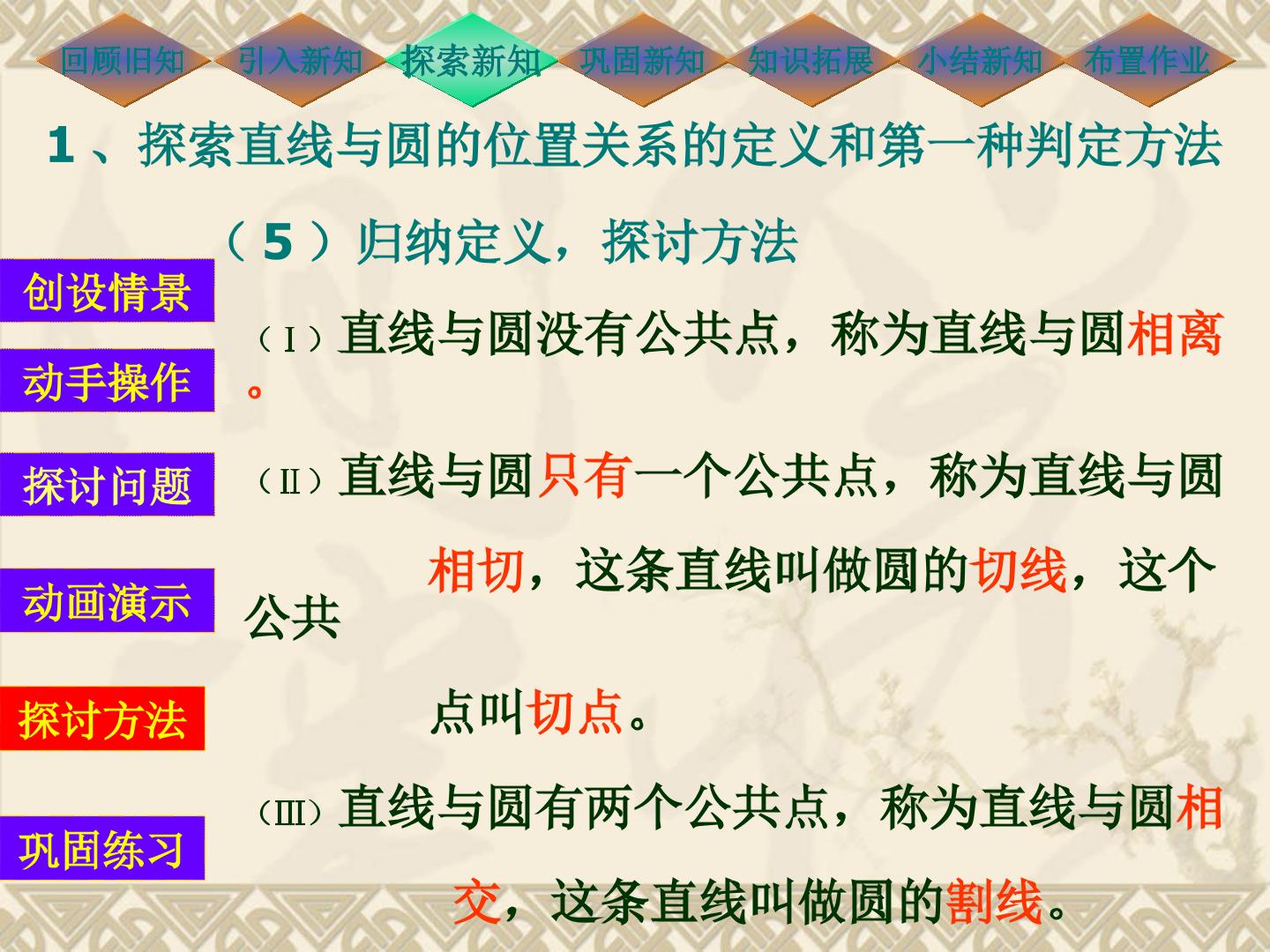 回顾旧知 引入新知 探索新知 巩固新知 知识拓展 小结新知 布置作业

1、探索直线与圆的位置关系的定义和第一种判定方法

（5）归纳定义，探讨方法

创设情景

动手操作

探讨问题

动画演示

探讨方法

巩固练习

（Ⅰ）直线与圆没有公共点，称为直线与圆相离。

（Ⅱ）直线与圆只有一个公共点，称为直线与圆相切，这条直线叫做圆的切线，这个公共点叫切点。

（Ⅲ）直线与圆有两个公共点，称为直线与圆相交，这条直线叫做圆的割线。